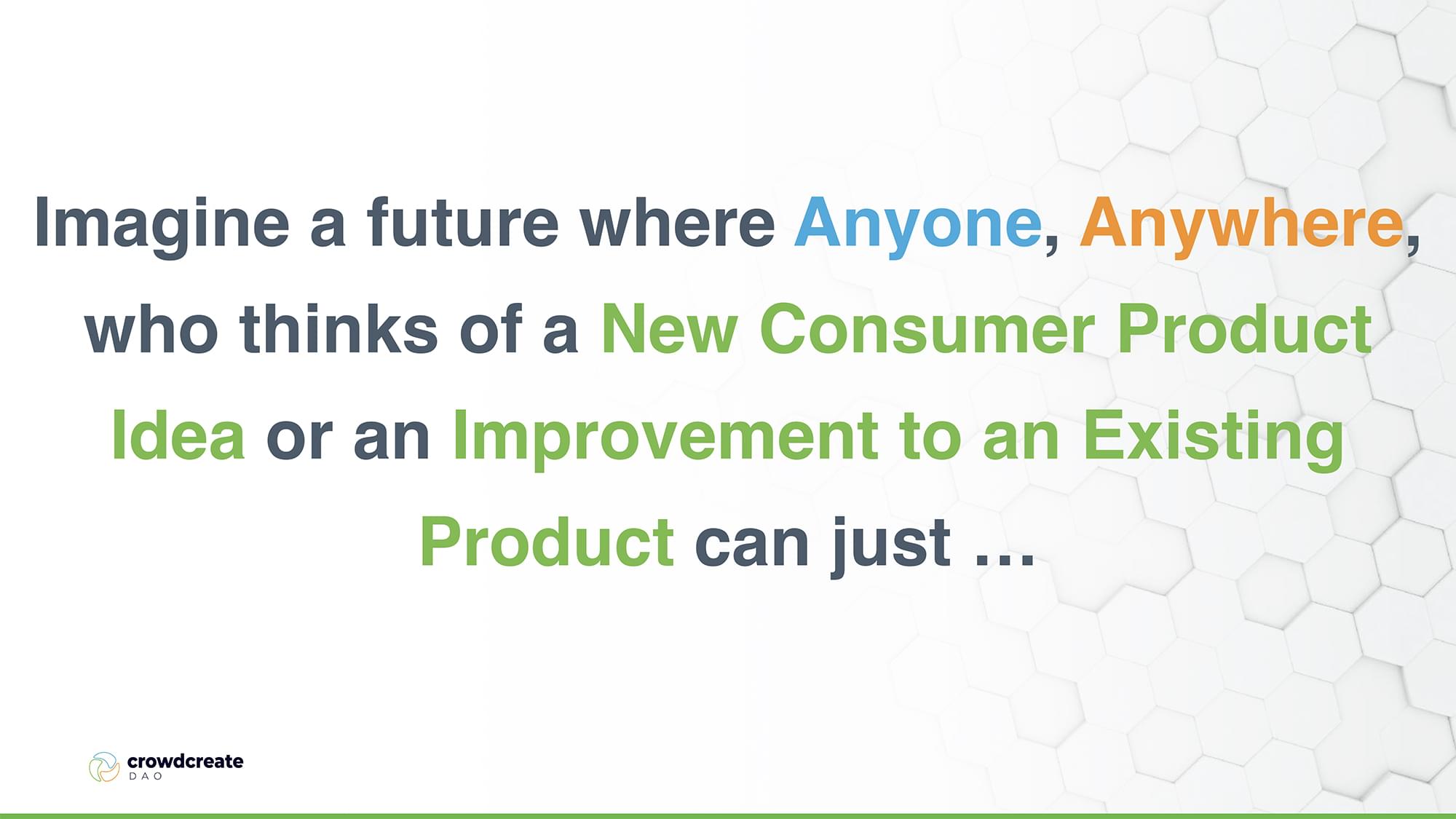 Imagine a future where Anyone, Anywhere, who thinks of a New Consumer Product Idea or an Improvement to an Existing Product can just …

crowdcreate
DAO